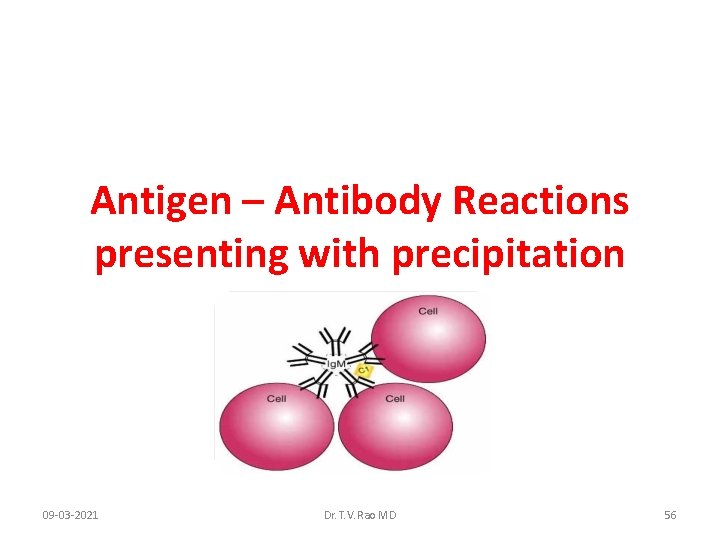 Antigen – Antibody Reactions presenting with precipitation

Cell

IgM

C1

Cell

Cell

09-03-2021

Dr. T.V. Rao MD

56